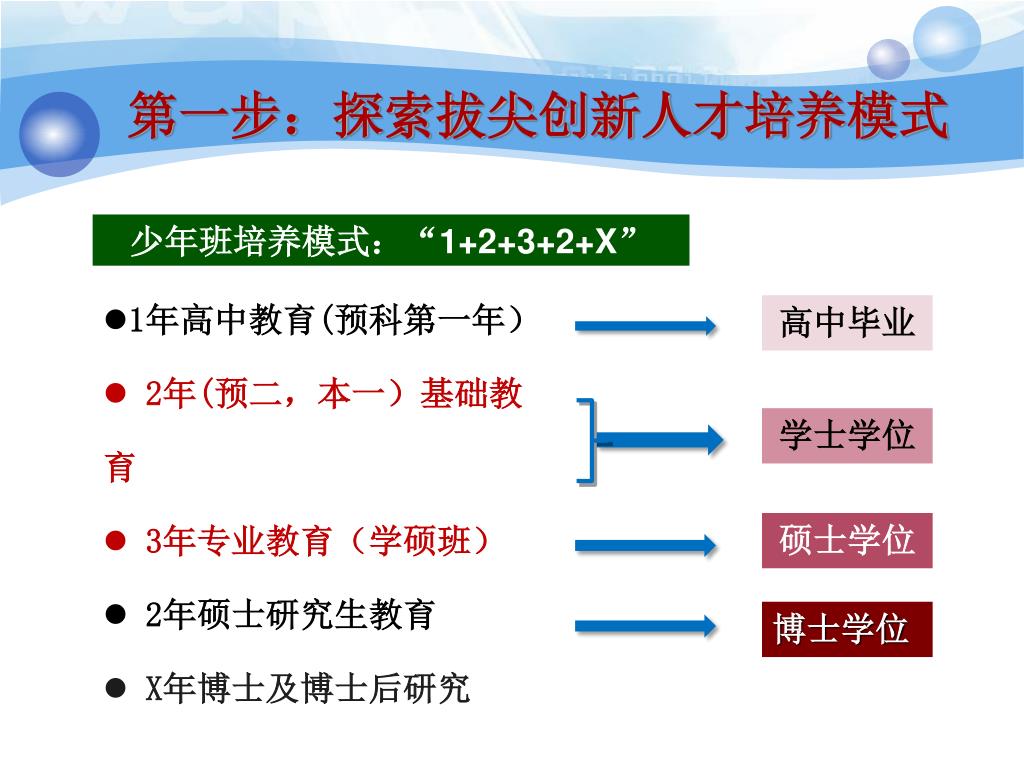 第一步：探索拔尖创新人才培养模式

少年班培养模式：“1+2+3+2+X”

●1年高中教育(预科第一年）

● 2年(预二，本一）基础教育

● 3年专业教育（学硕班）

● 2年硕士研究生教育

● X年博士及博士后研究

高中毕业

学士学位

硕士学位

博士学位